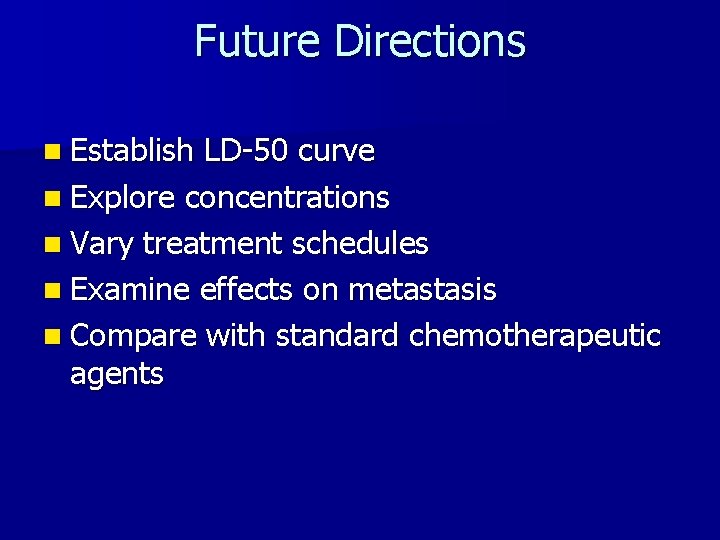 Future Directions

- Establish LD-50 curve
- Explore concentrations
- Vary treatment schedules
- Examine effects on metastasis
- Compare with standard chemotherapeutic agents